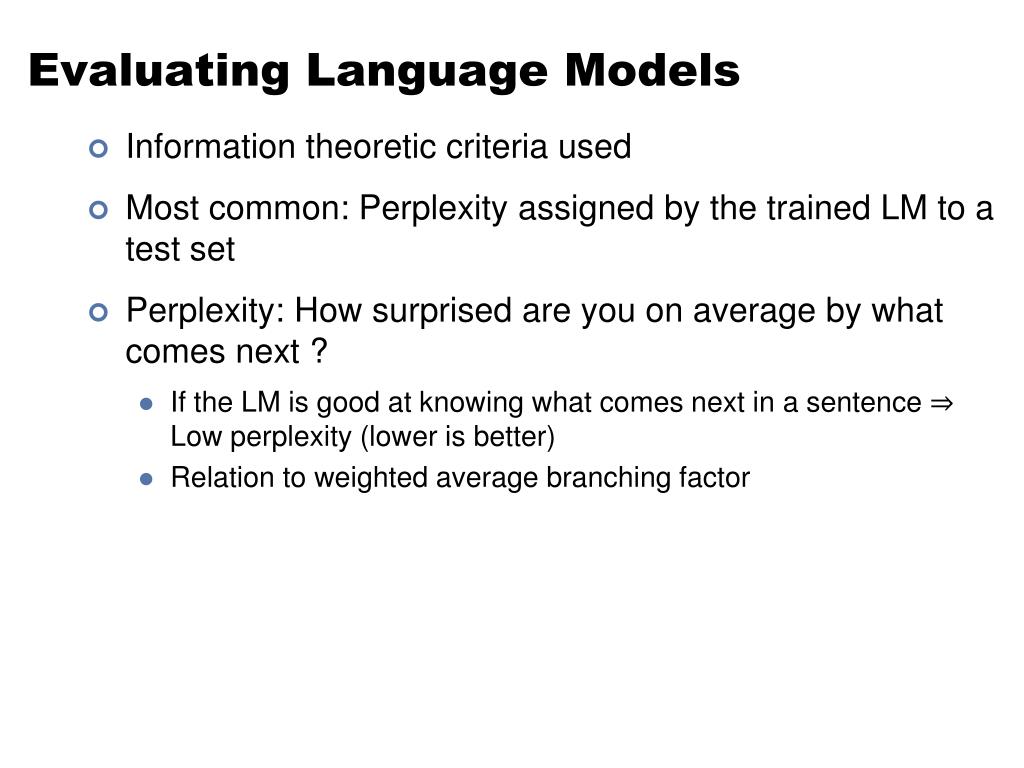 Evaluating Language Models

Information theoretic criteria used

Most common: Perplexity assigned by the trained LM to a test set

Perplexity: How surprised are you on average by what comes next ?

If the LM is good at knowing what comes next in a sentence ⇒ Low perplexity (lower is better)

Relation to weighted average branching factor